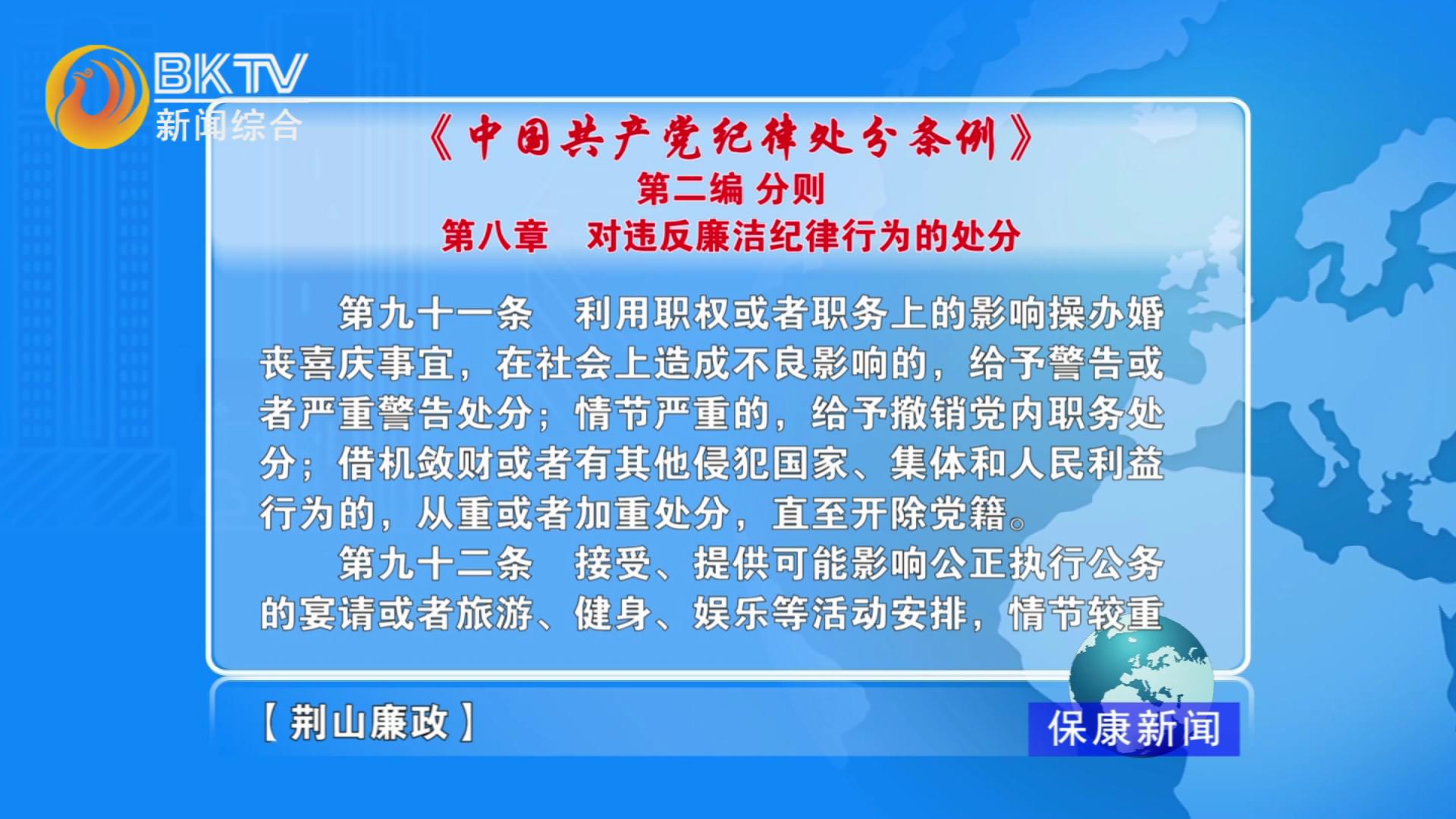 BKTV
新闻综合

《中国共产党纪律处分条例》
第二编 分则
第八章 对违反廉洁纪律行为的处分

第九十一条 利用职权或者职务上的影响操办婚丧喜庆事宜，在社会上造成不良影响的，给予警告或者严重警告处分；情节严重的，给予撤销党内职务处分；借机敛财或者有其他侵犯国家、集体和人民利益行为的，从重或者加重处分，直至开除党籍。

第九十二条 接受、提供可能影响公正执行公务的宴请或者旅游、健身、娱乐等活动安排，情节较重

【荆山廉政】

保康新闻